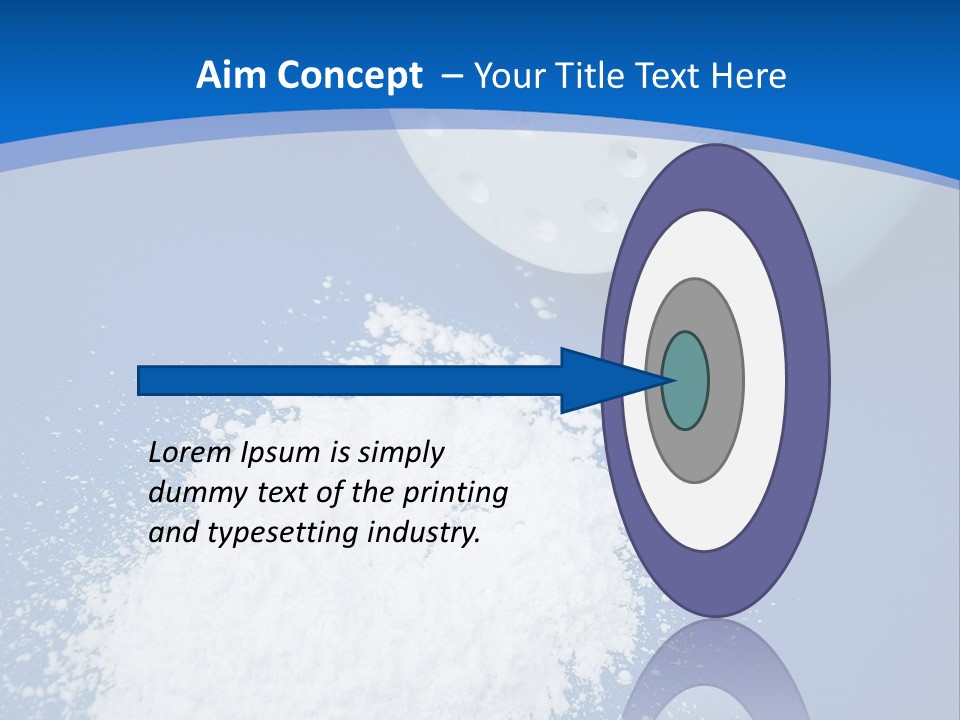 Aim Concept – Your Title Text Here

Lorem Ipsum is simply dummy text of the printing and typesetting industry.